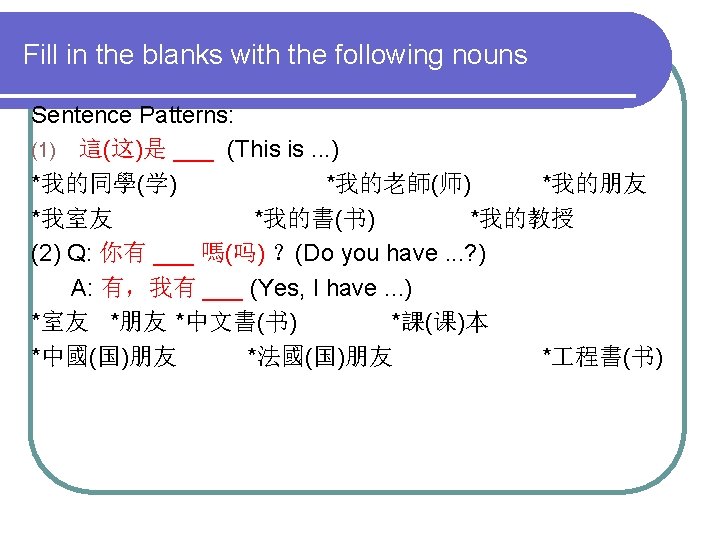 Fill in the blanks with the following nouns

Sentence Patterns:

(1) 這(这)是 ___ (This is ...)

*我的同學(学) *我的老師(师) *我的朋友

*我室友 *我的書(书) *我的教授

(2) Q: 你有 ___ 嗎(吗)？(Do you have ...?)

A: 有，我有 ___ (Yes, I have ...)

*室友 *朋友 *中文書(书) *課(课)本

*中國(国)朋友 *法國(国)朋友 *工程書(书)